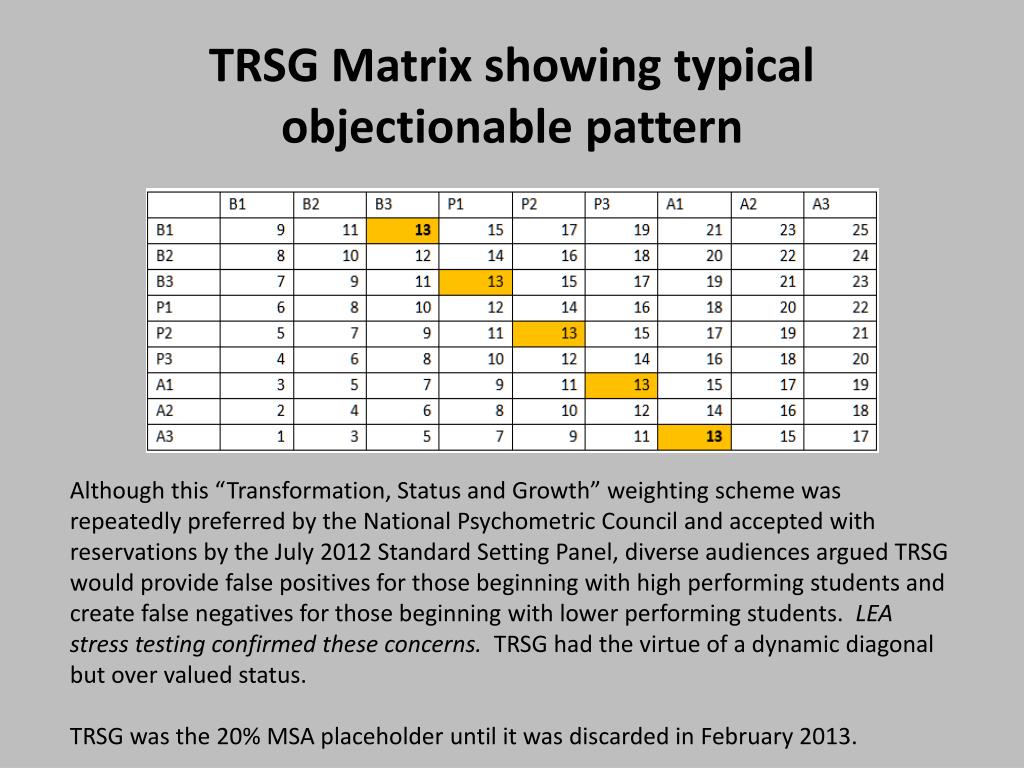 TRSG Matrix showing typical objectionable pattern

|  | B1 | B2 | B3 | P1 | P2 | P3 | A1 | A2 | A3 |
|---|---|---|---|---|---|---|---|---|---|
| B1 | 9 | 11 | 13 | 15 | 17 | 19 | 21 | 23 | 25 |
| B2 | 8 | 10 | 12 | 14 | 16 | 18 | 20 | 22 | 24 |
| B3 | 7 | 9 | 11 | 13 | 15 | 17 | 19 | 21 | 23 |
| P1 | 6 | 8 | 10 | 12 | 14 | 16 | 18 | 20 | 22 |
| P2 | 5 | 7 | 9 | 11 | 13 | 15 | 17 | 19 | 21 |
| P3 | 4 | 6 | 8 | 10 | 12 | 14 | 16 | 18 | 20 |
| A1 | 3 | 5 | 7 | 9 | 11 | 13 | 15 | 17 | 19 |
| A2 | 2 | 4 | 6 | 8 | 10 | 12 | 14 | 16 | 18 |
| A3 | 1 | 3 | 5 | 7 | 9 | 11 | 13 | 15 | 17 |

Although this “Transformation, Status and Growth” weighting scheme was repeatedly preferred by the National Psychometric Council and accepted with reservations by the July 2012 Standard Setting Panel, diverse audiences argued TRSG would provide false positives for those beginning with high performing students and create false negatives for those beginning with lower performing students. LEA stress testing confirmed these concerns. TRSG had the virtue of a dynamic diagonal but over valued status.

TRSG was the 20% MSA placeholder until it was discarded in February 2013.